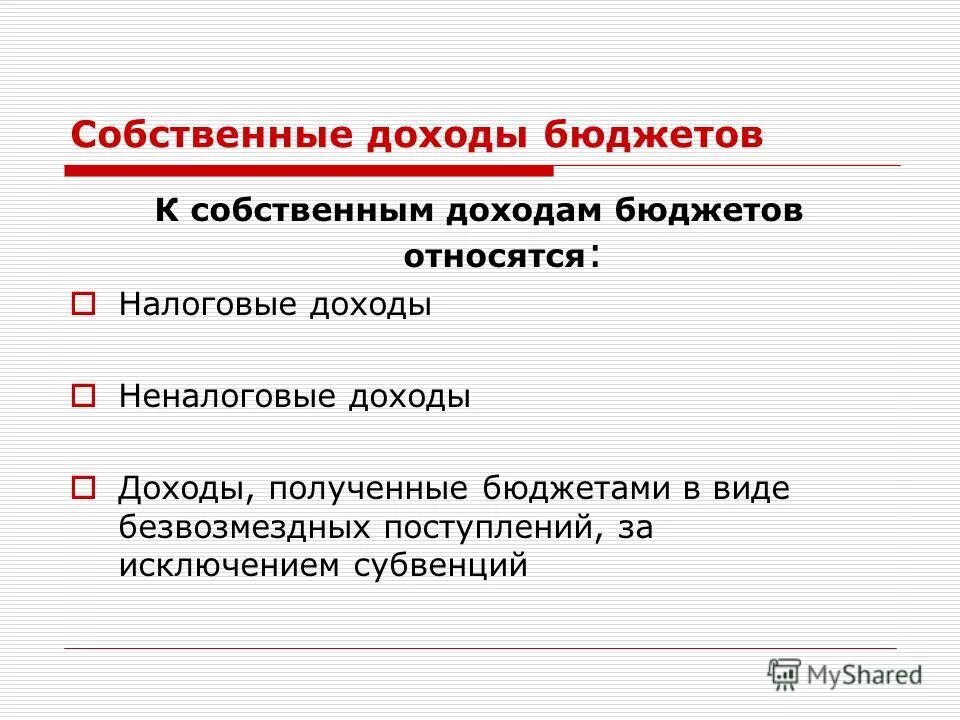 Собственные доходы бюджетов

К собственным доходам бюджетов относятся:

Налоговые доходы

Неналоговые доходы

Доходы, полученные бюджетами в виде безвозмездных поступлений, за исключением субвенций

MyShared